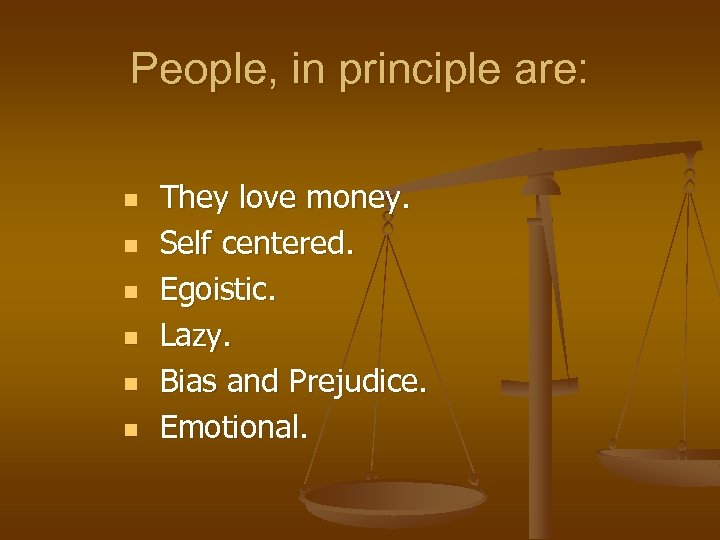 People, in principle are:

- They love money.
- Self centered.
- Egoistic.
- Lazy.
- Bias and Prejudice.
- Emotional.